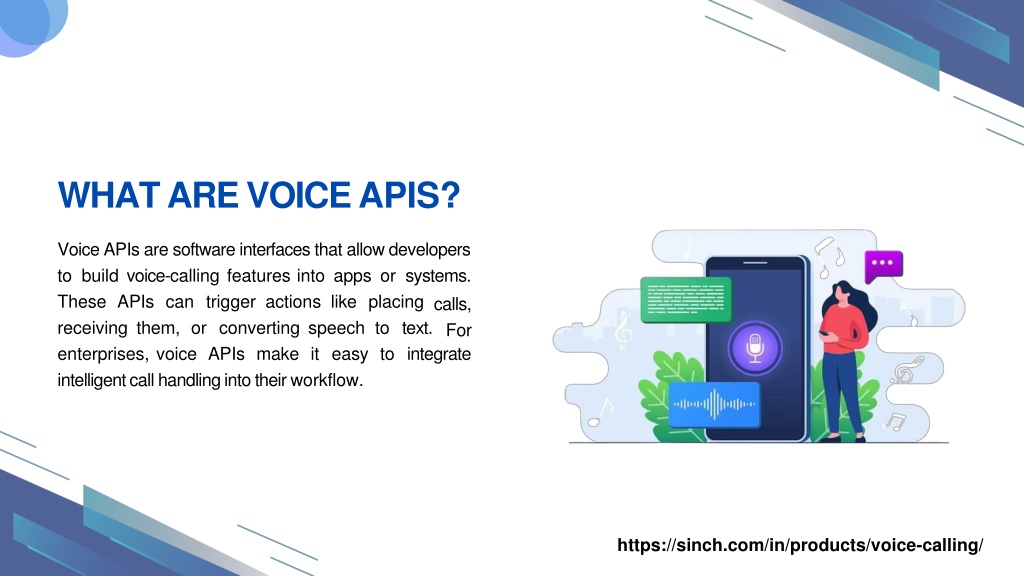 WHAT ARE VOICE APIS?

Voice APIs are software interfaces that allow developers to build voice-calling features into apps or systems. These APIs can trigger actions like placing calls, receiving them, or converting speech to text. For enterprises, voice APIs make it easy to integrate intelligent call handling into their workflow.

https://sinch.com/in/products/voice-calling/